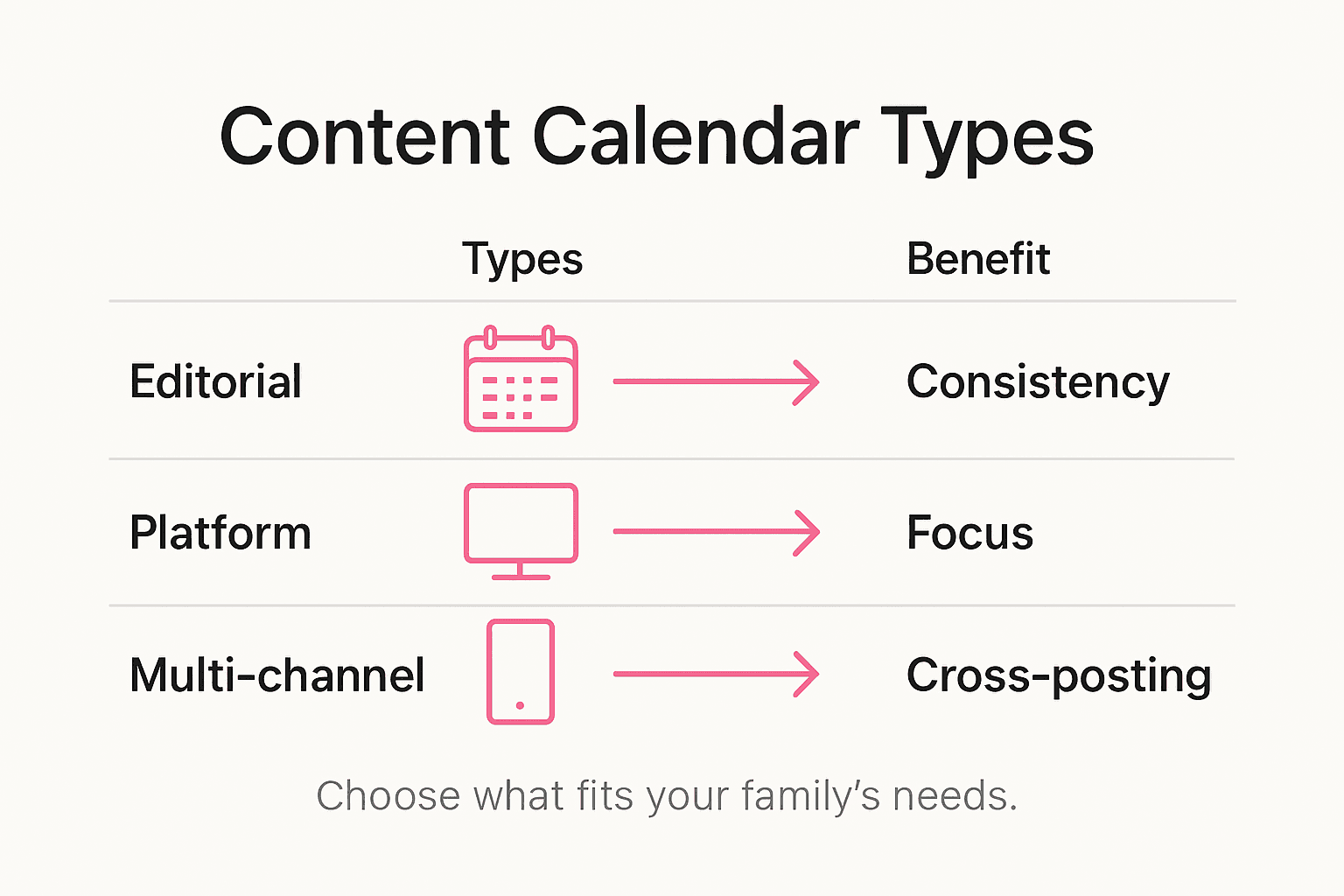 Content Calendar Types

|  | Types | Benefit |
|---|---|---|
| Editorial |  | Consistency |
| Platform |  | Focus |
| Multi-channel |  | Cross-posting |

Choose what fits your family's needs.